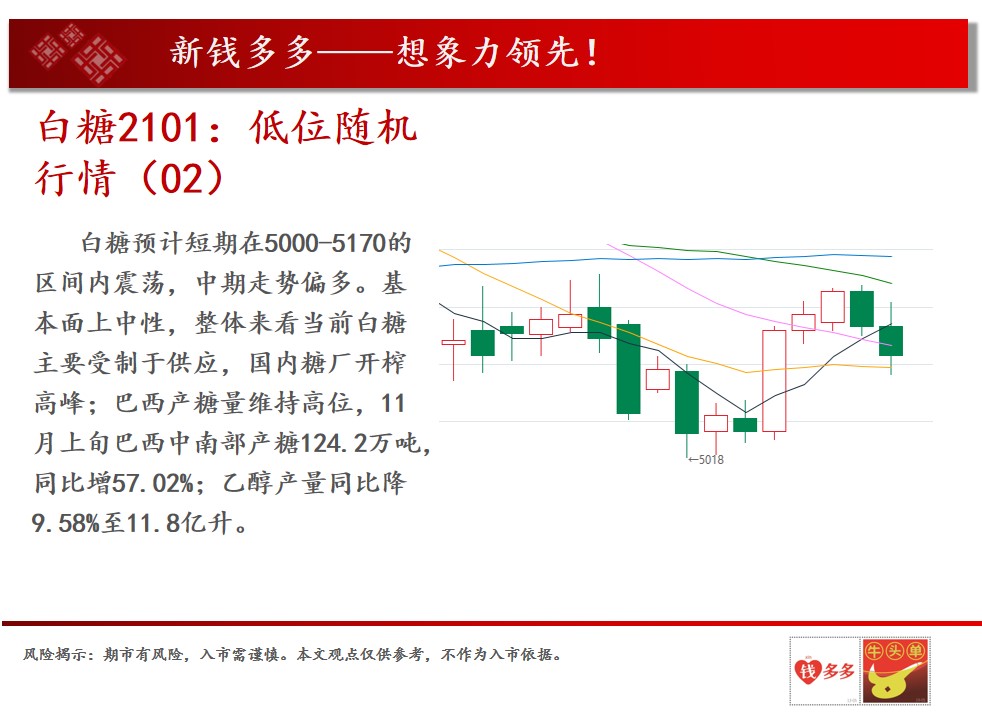 新钱多多——想象力领先！

白糖2101：低位随机行情（02）

白糖预计短期在5000-5170的区间内震荡，中期走势偏多。基本面上中性，整体来看当前白糖主要受制于供应，国内糖厂开榨高峰；巴西产糖量维持高位，11月上旬巴西中南部产糖124.2万吨，同比增57.02%；乙醇产量同比降9.58%至11.8亿升。

←5018

风险揭示：期市有风险，入市需谨慎。本文观点仅供参考，不作为入市依据。

钱多多

牛头单